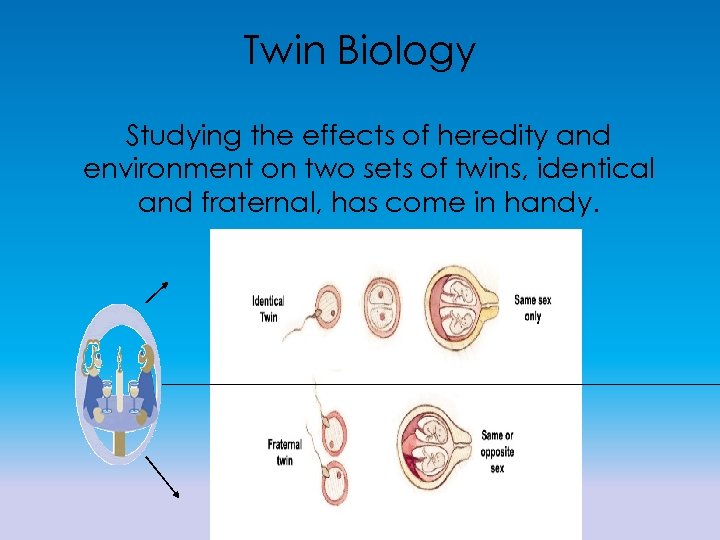 Twin Biology

Studying the effects of heredity and environment on two sets of twins, identical and fraternal, has come in handy.

Identical Twin

Same sex only

Fraternal twin

Same or opposite sex